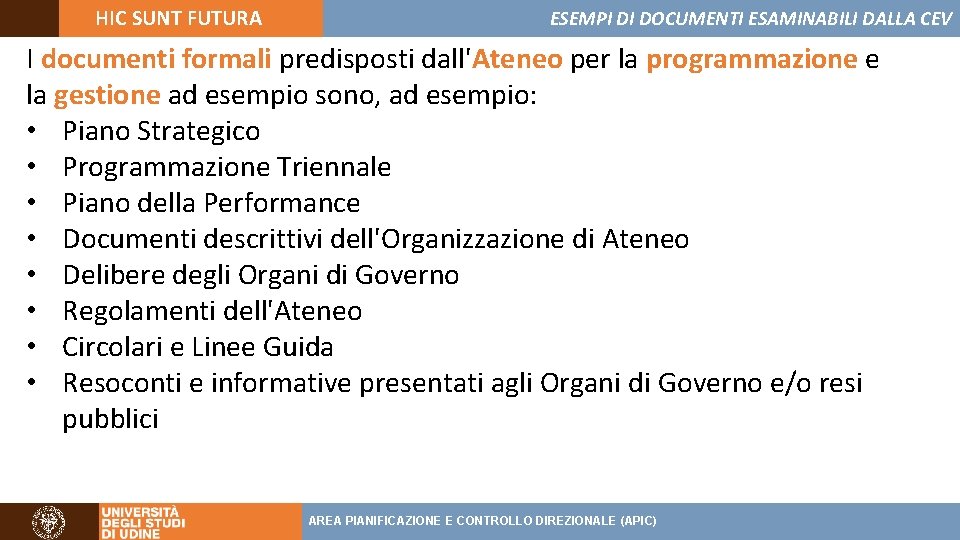 HIC SUNT FUTURA

ESEMPI DI DOCUMENTI ESAMINABILI DALLA CEV

I documenti formali predisposti dall'Ateneo per la programmazione e la gestione ad esempio sono, ad esempio:
• Piano Strategico
• Programmazione Triennale
• Piano della Performance
• Documenti descrittivi dell'Organizzazione di Ateneo
• Delibere degli Organi di Governo
• Regolamenti dell'Ateneo
• Circolari e Linee Guida
• Resoconti e informative presentati agli Organi di Governo e/o resi pubblici

UNIVERSITÀ DEGLI STUDI DI UDINE

AREA PIANIFICAZIONE E CONTROLLO DIREZIONALE (APIC)